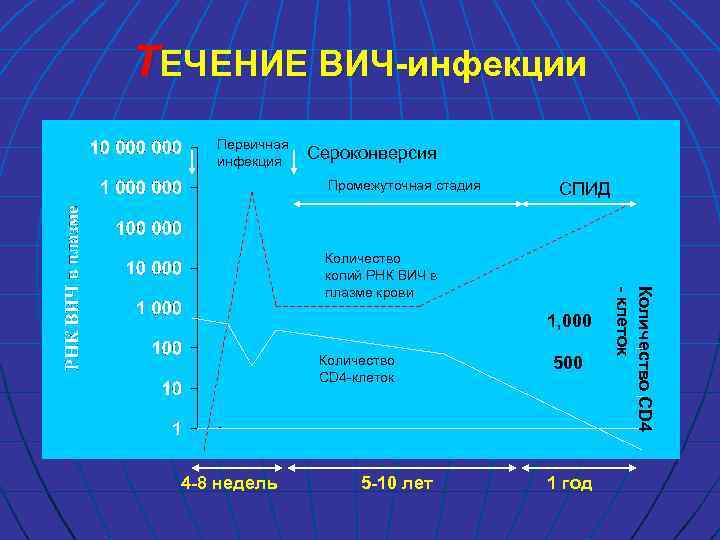 ТЕЧЕНИЕ ВИЧ-инфекции

РНК ВИЧ в плазме

10 000 000
1 000 000
100 000
10 000
1 000
100
10
1

Первичная инфекция

Сероконверсия

Промежуточная стадия

СПИД

Количество копий РНК ВИЧ в плазме крови

Количество CD4-клеток

1,000
500

Количество CD4 - клеток

4-8 недель
5-10 лет
1 год